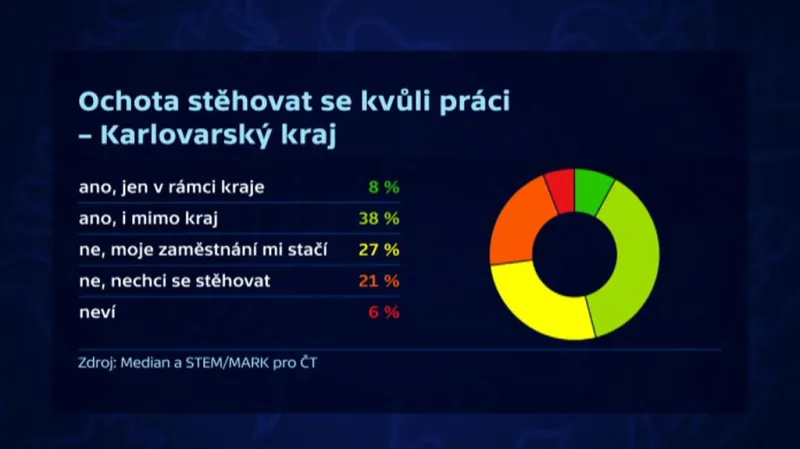 Ochota stěhovat se kvůli práci – Karlovarský kraj

| | |
|---|---|
| ano, jen v rámci kraje | 8 % |
| ano, i mimo kraj | 38 % |
| ne, moje zaměstnání mi stačí | 27 % |
| ne, nechci se stěhovat | 21 % |
| neví | 6 % |

Zdroj: Median a STEM/MARK pro ČT